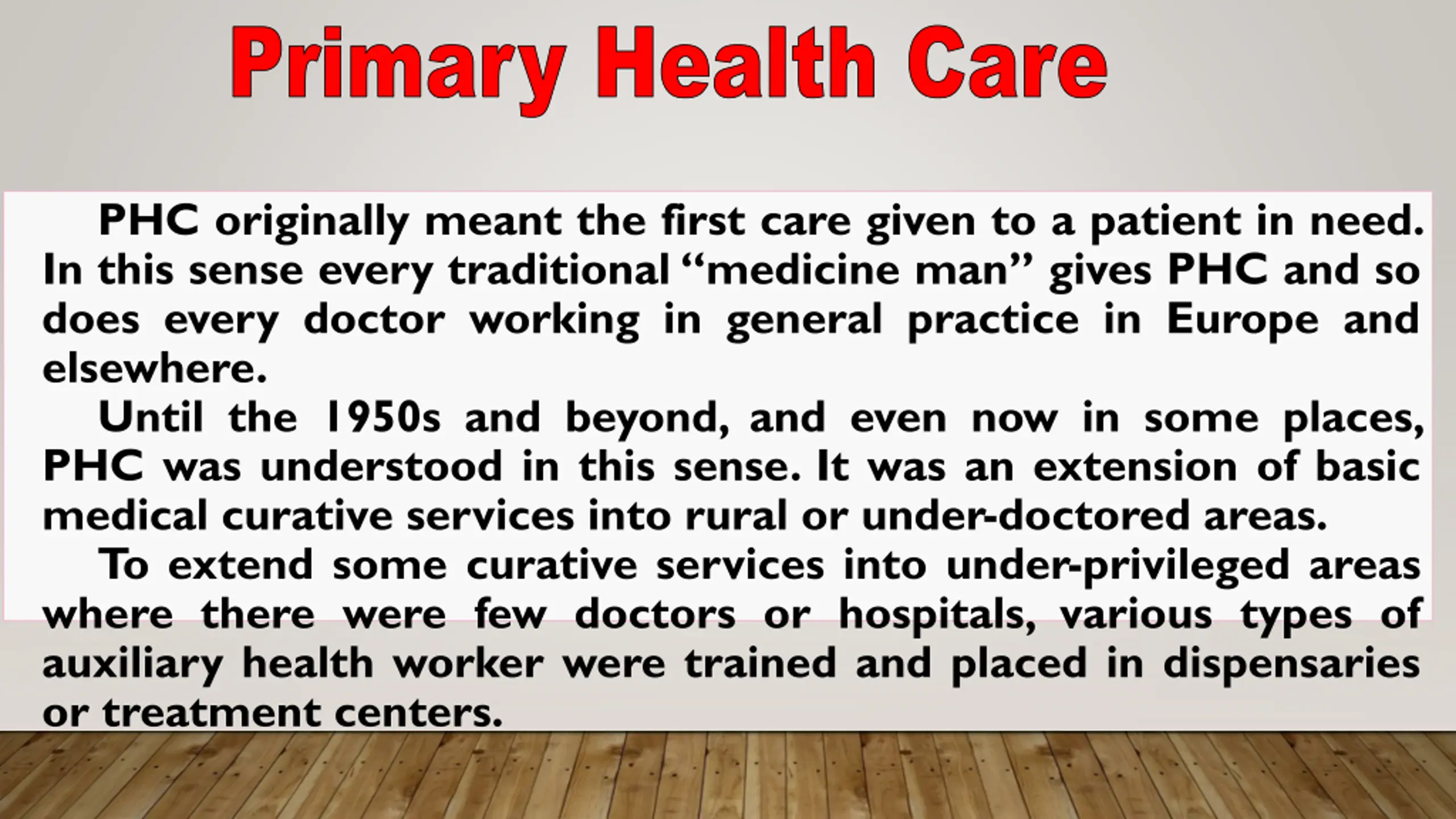 Primary Health Care

PHC originally meant the first care given to a patient in need. In this sense every traditional “medicine man” gives PHC and so does every doctor working in general practice in Europe and elsewhere.

Until the 1950s and beyond, and even now in some places, PHC was understood in this sense. It was an extension of basic medical curative services into rural or under-doctored areas.

To extend some curative services into under-privileged areas where there were few doctors or hospitals, various types of auxiliary health worker were trained and placed in dispensaries or treatment centers.